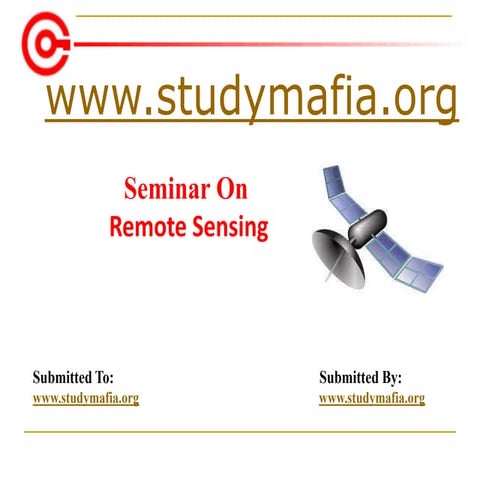 www.studymafia.org

Seminar On
Remote Sensing

Submitted To:
www.studymafia.org

Submitted By:
www.studymafia.org